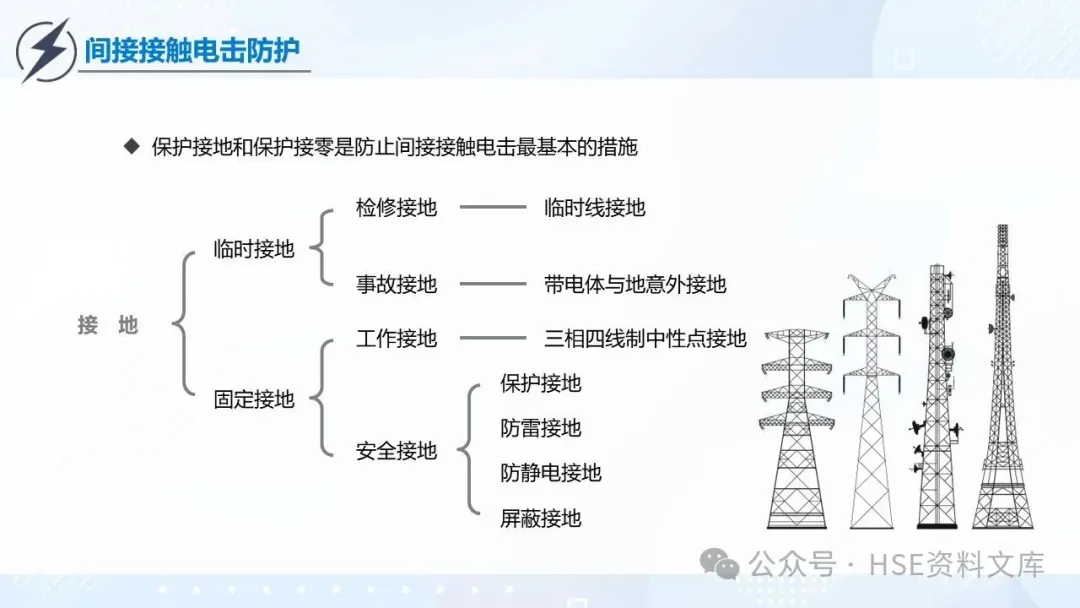 间接接触电击防护

◆ 保护接地和保护接零是防止间接接触电击最基本的措施

接 地

临时接地

检修接地 —— 临时线接地

事故接地 —— 带电体与地意外接地

固定接地

工作接地 —— 三相四线制中性点接地

安全接地

保护接地

防雷接地

防静电接地

屏蔽接地

公众号 · HSE资料文库